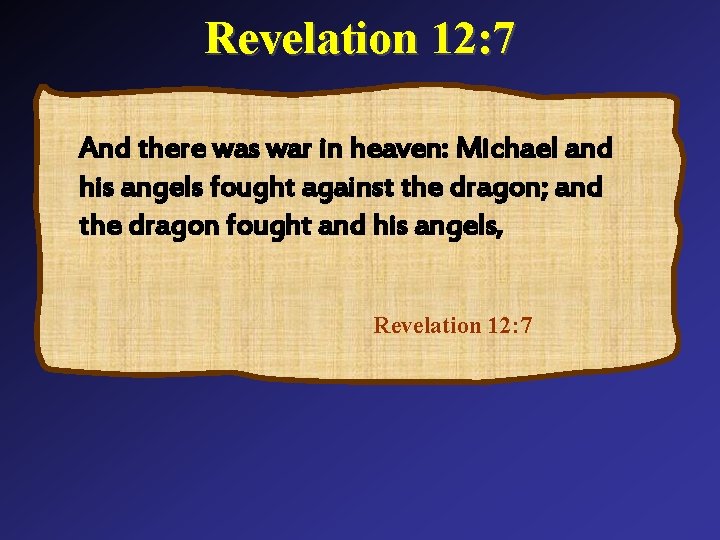 Revelation 12:7

And there was war in heaven: Michael and his angels fought against the dragon; and the dragon fought and his angels,

Revelation 12:7